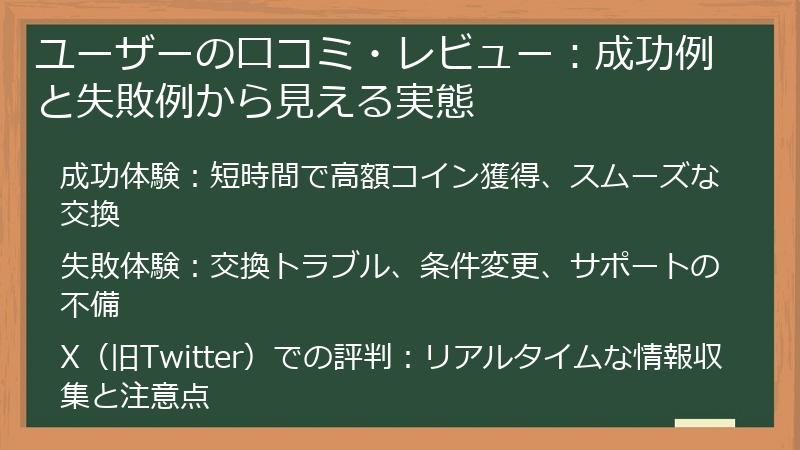 ユーザーの口コミ・レビュー：成功例と失敗例から見える実態

成功体験：短時間で高額コイン獲得、スムーズな交換

失敗体験：交換トラブル、条件変更、サポートの不備

X（旧Twitter）での評判：リアルタイムな情報収集と注意点